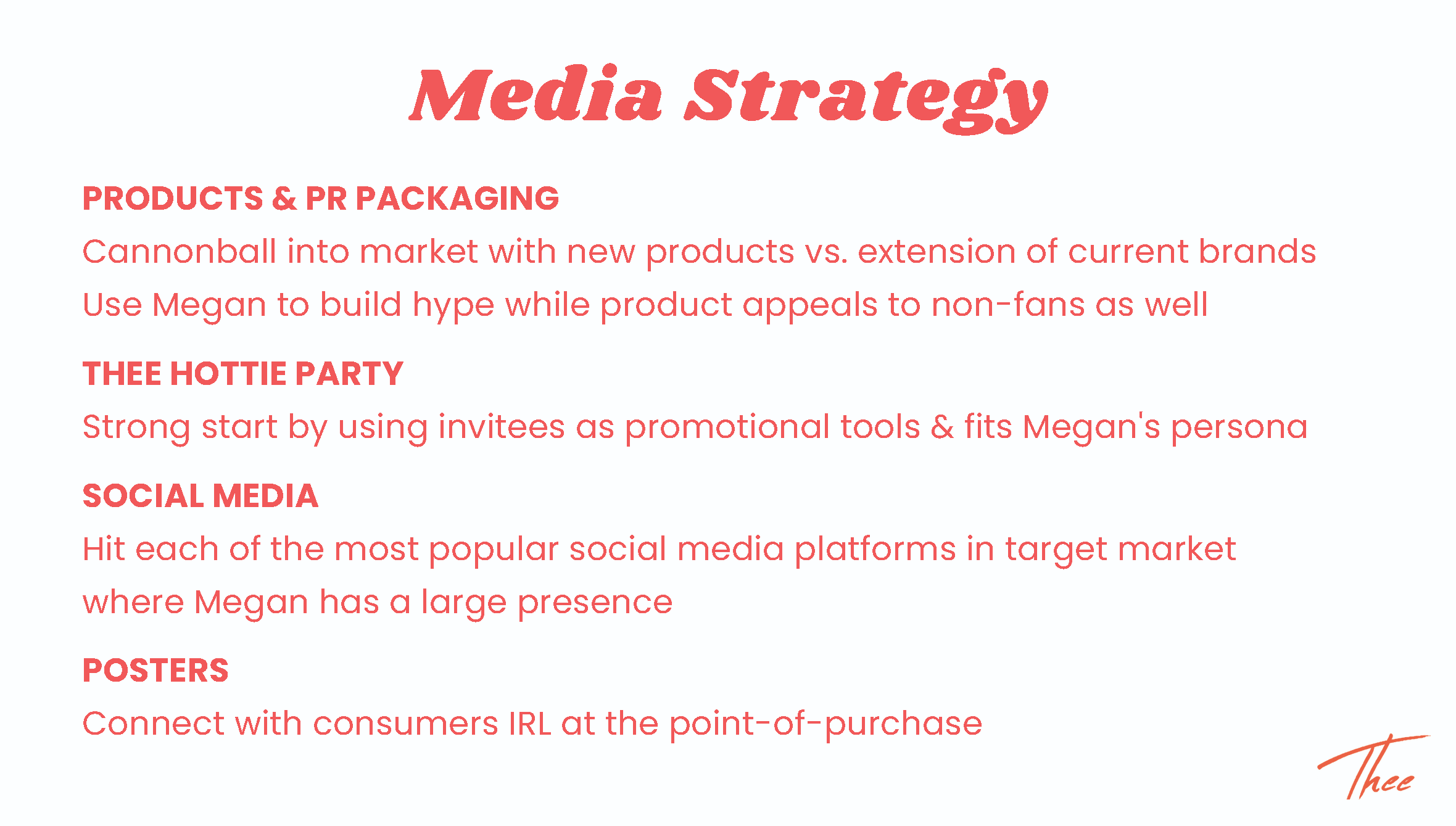 Media Strategy

PRODUCTS & PR PACKAGING

Cannonball into market with new products vs. extension of current brands

Use Megan to build hype while product appeals to non-fans as well

THEE HOTTIE PARTY

Strong start by using invitees as promotional tools & fits Megan's persona

SOCIAL MEDIA

Hit each of the most popular social media platforms in target market where Megan has a large presence

POSTERS

Connect with consumers IRL at the point-of-purchase

Thee